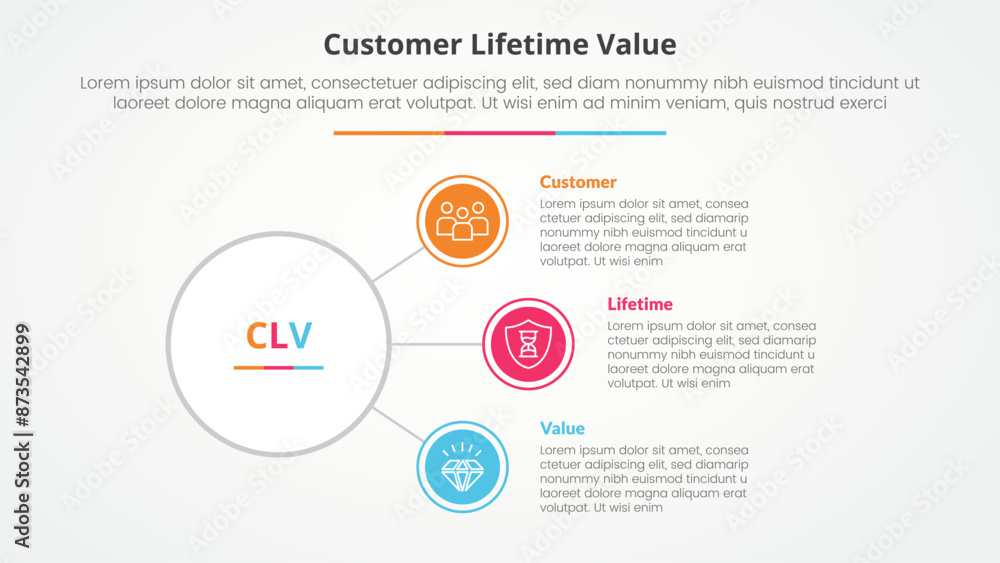 Customer Lifetime Value

Lorem ipsum dolor sit amet, consectetuer adipiscing elit, sed diam nonummy nibh euismod tincidunt ut laoreet dolore magna aliquam erat volutpat. Ut wisi enim ad minim veniam, quis nostrud exerci

CLV

Customer

Lorem ipsum dolor sit amet, consea ctetuer adipiscing elit, sed diamarip nonummy nibh euismod tincidunt u laoreet dolore magna aliquam erat volutpat. Ut wisi enim

Lifetime

Lorem ipsum dolor sit amet, consea ctetuer adipiscing elit, sed diamarip nonummy nibh euismod tincidunt u laoreet dolore magna aliquam erat volutpat. Ut wisi enim

Value

Lorem ipsum dolor sit amet, consea ctetuer adipiscing elit, sed diamarip nonummy nibh euismod tincidunt u laoreet dolore magna aliquam erat volutpat. Ut wisi enim

Adobe Stock | #873542899